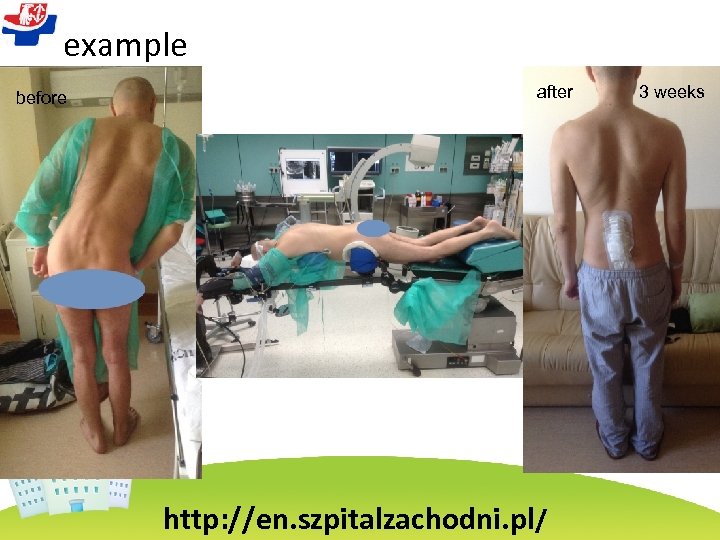 example

before

after 3 weeks

http://en.szpitalzachodni.pl/